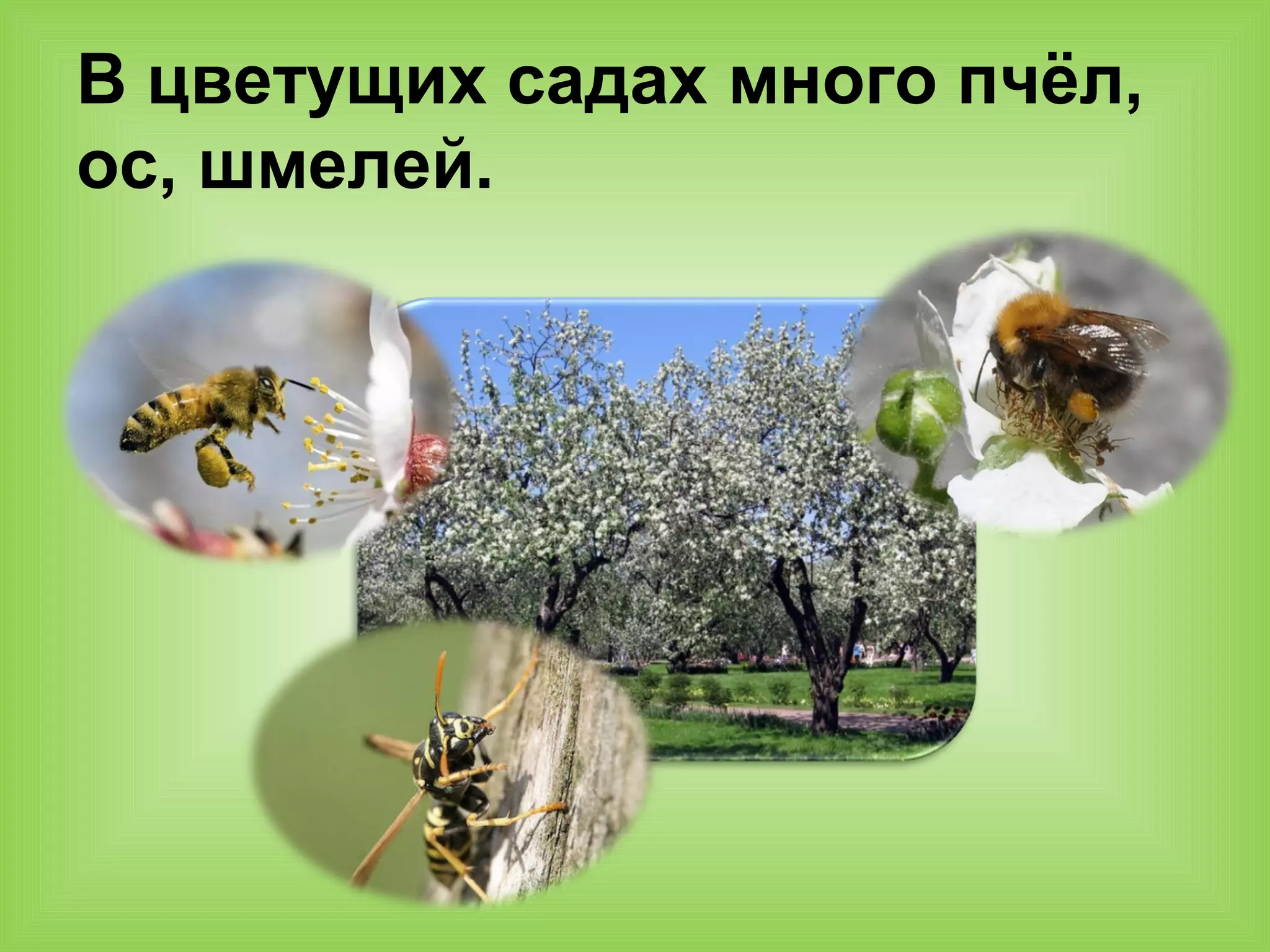 В цветущих садах много пчёл, ос, шмелей.